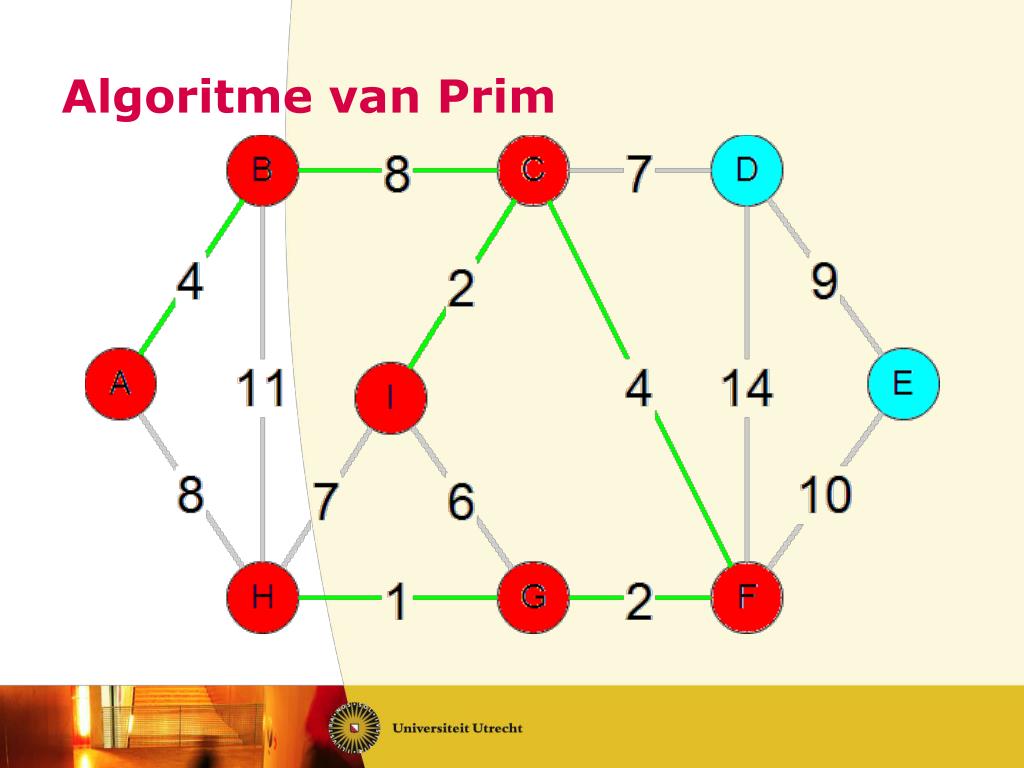 Algoritme van Prim

B 8 C 7 D

4 2 9

A 11 I 4 14 E

8 7 6 10

H 1 G 2 F

Universiteit Utrecht